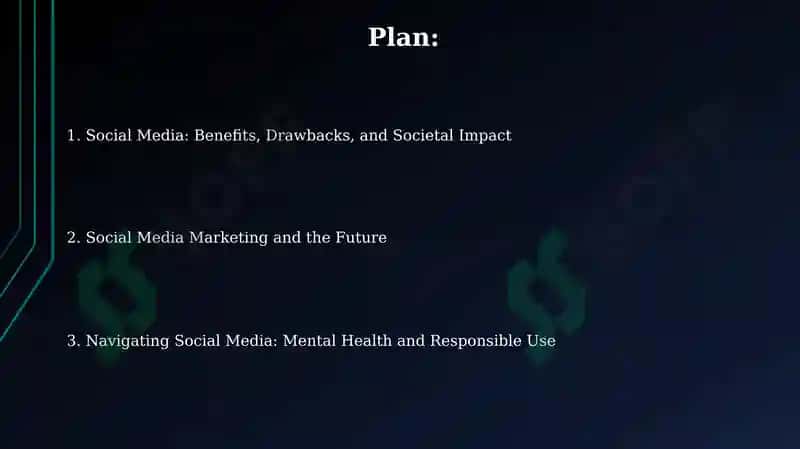 Plan:

1. Social Media: Benefits, Drawbacks, and Societal Impact

2. Social Media Marketing and the Future

3. Navigating Social Media: Mental Health and Responsible Use